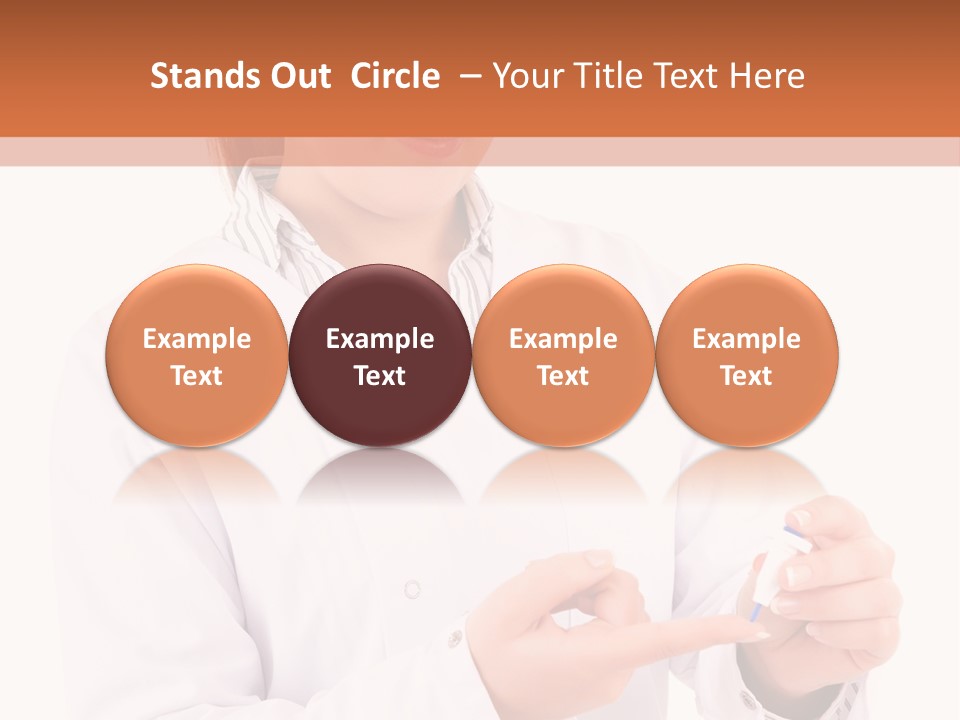 Stands Out Circle – Your Title Text Here

Example Text

Example Text

Example Text

Example Text